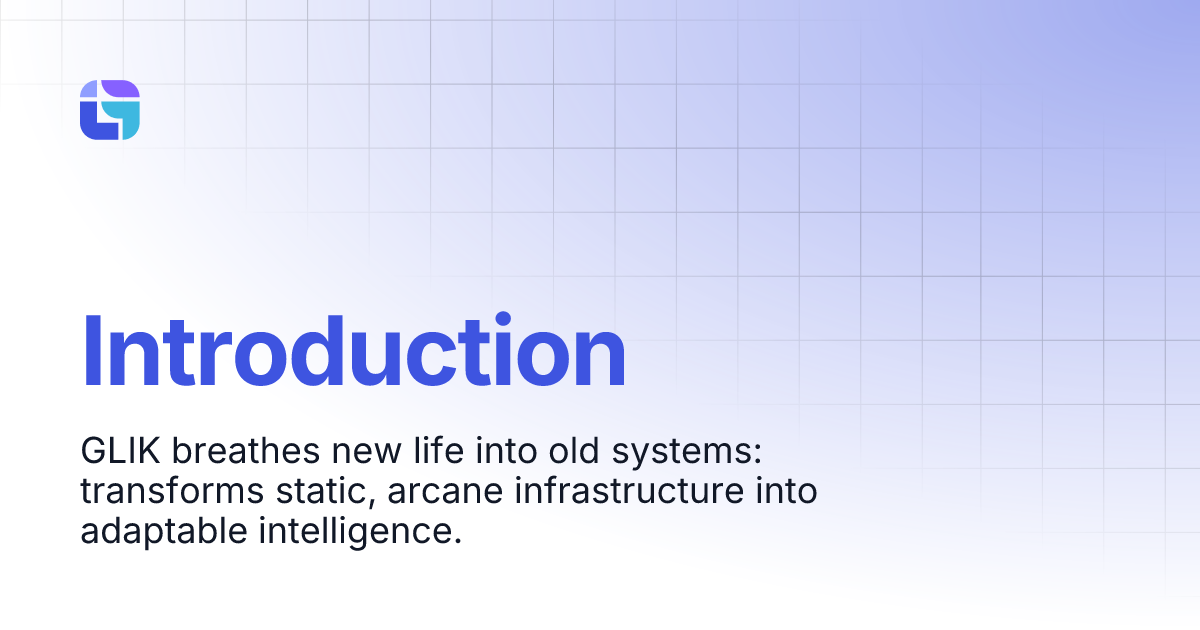 Introduction

GLIK breathes new life into old systems: transforms static, arcane infrastructure into adaptable intelligence.